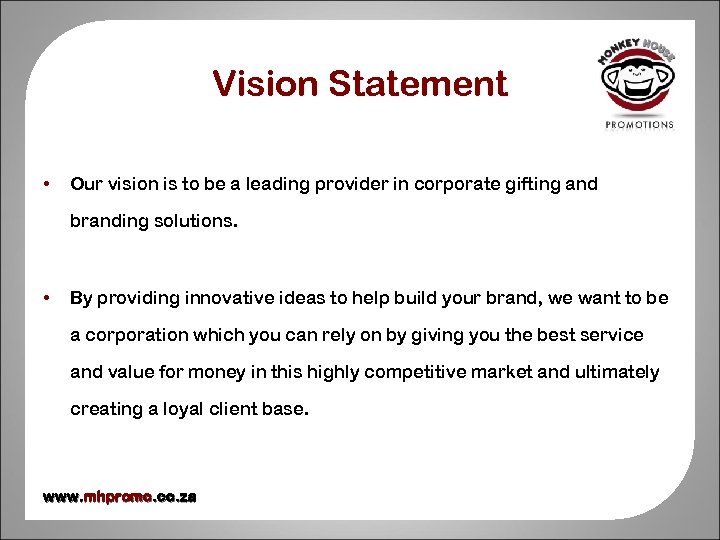 Vision Statement

MONKEY HOUSE
PROMOTIONS

• Our vision is to be a leading provider in corporate gifting and branding solutions.

• By providing innovative ideas to help build your brand, we want to be a corporation which you can rely on by giving you the best service and value for money in this highly competitive market and ultimately creating a loyal client base.

www.mhpromo.co.za